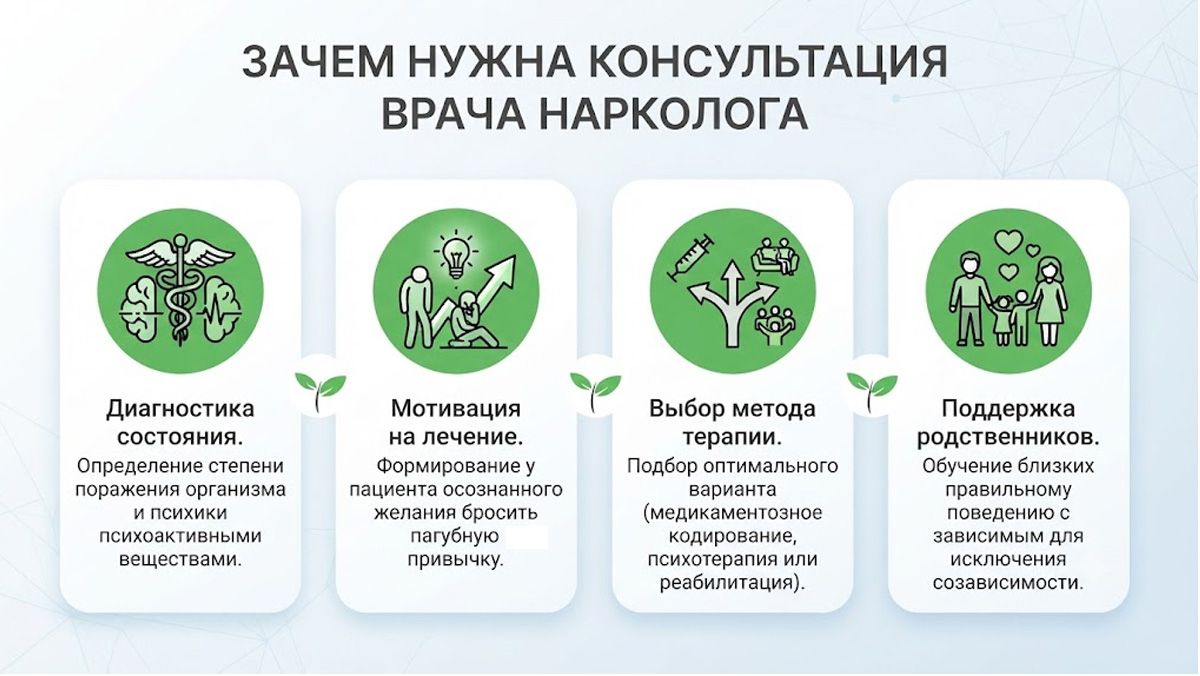 ЗАЧЕМ НУЖНА КОНСУЛЬТАЦИЯ ВРАЧА НАРКОЛОГА

Диагностика состояния.
Определение степени поражения организма и психики психоактивными веществами.

Мотивация на лечение.
Формирование у пациента осознанного желания бросить пагубную привычку.

Выбор метода терапии.
Подбор оптимального варианта (медикаментозное кодирование, психотерапия или реабилитация).

Поддержка родственников.
Обучение близких правильному поведению с зависимым для исключения созависимости.